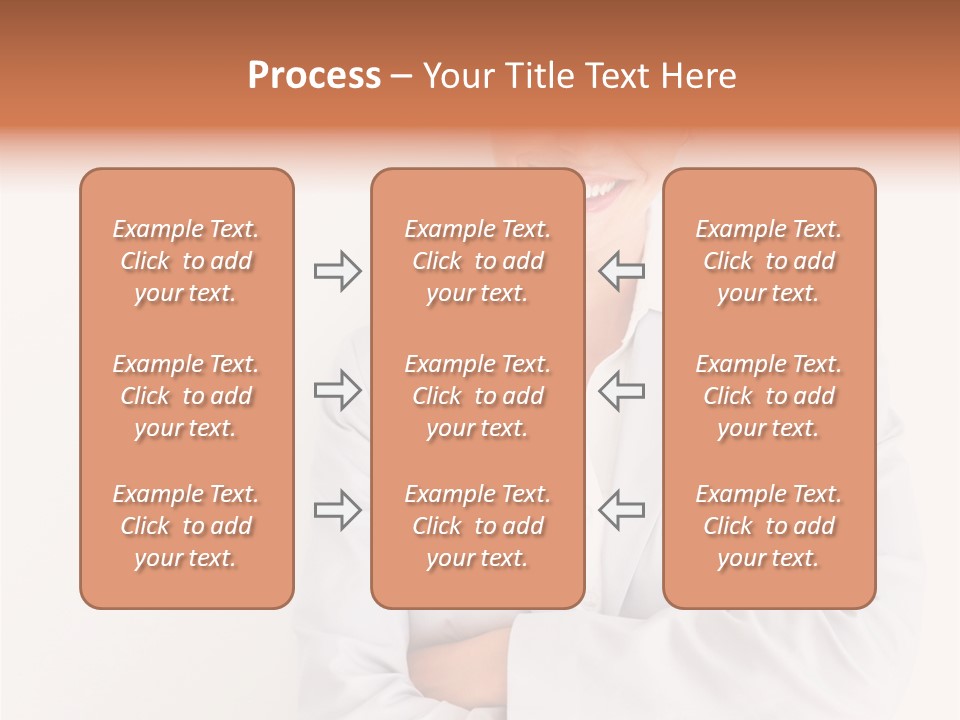 Process – Your Title Text Here

Example Text. Click to add your text.

Example Text. Click to add your text.

Example Text. Click to add your text.

Example Text. Click to add your text.

Example Text. Click to add your text.

Example Text. Click to add your text.

Example Text. Click to add your text.

Example Text. Click to add your text.

Example Text. Click to add your text.